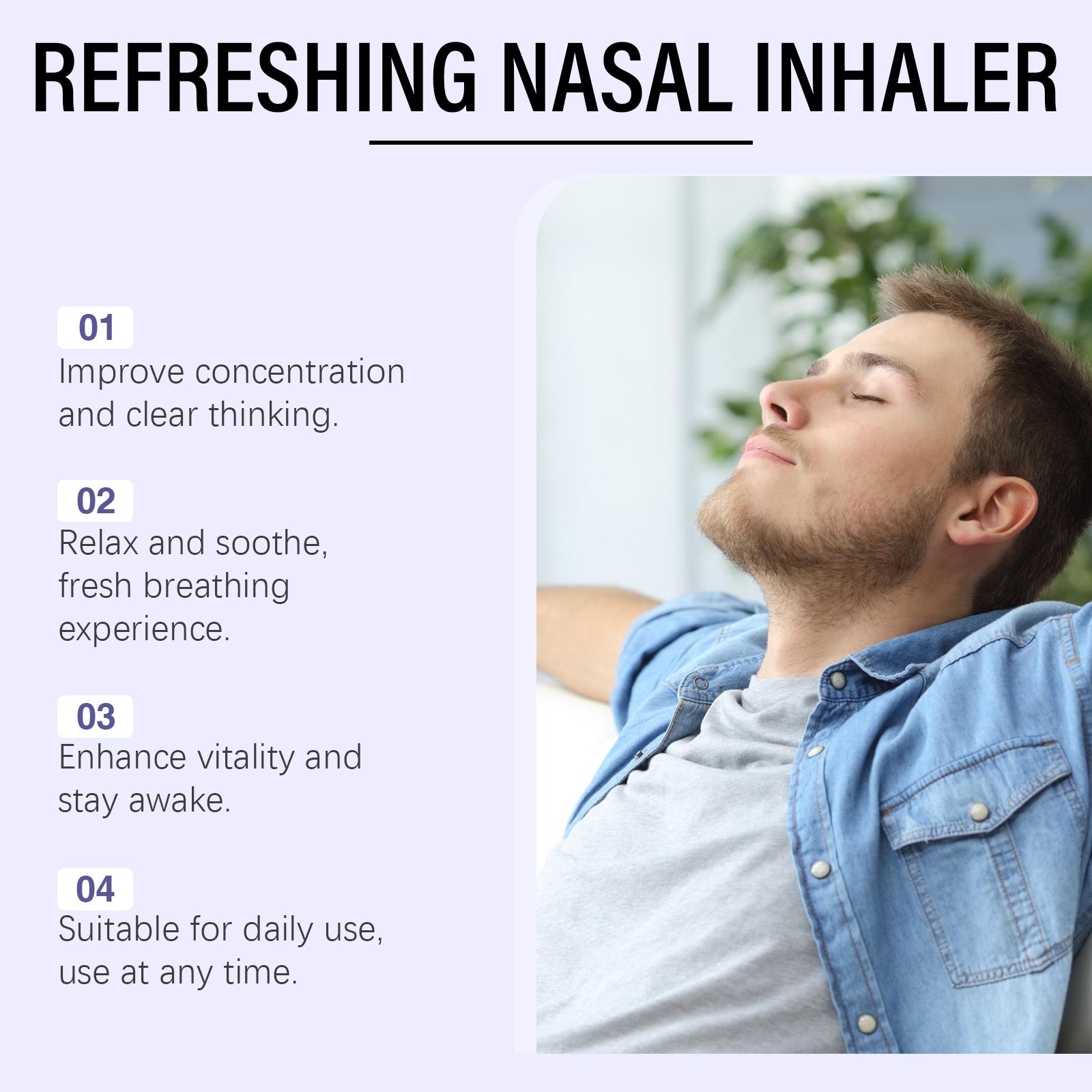 REFRESHING NASAL INHALER

01
Improve concentration and clear thinking.

02
Relax and soothe, fresh breathing experience.

03
Enhance vitality and stay awake.

04
Suitable for daily use, use at any time.